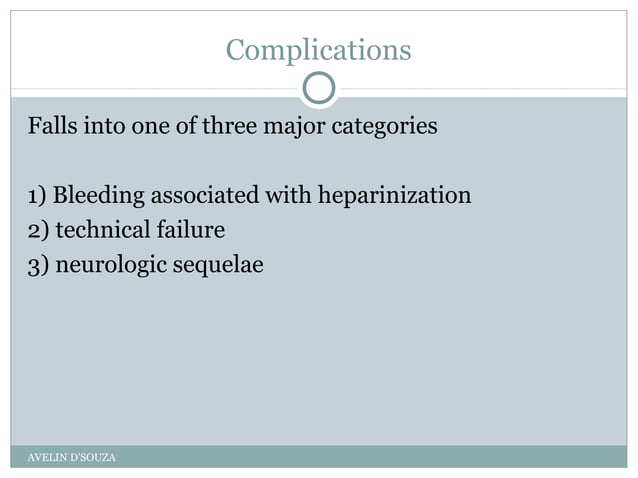 Complications

Falls into one of three major categories

1) Bleeding associated with heparinization
2) technical failure
3) neurologic sequelae

AVELIN D'SOUZA